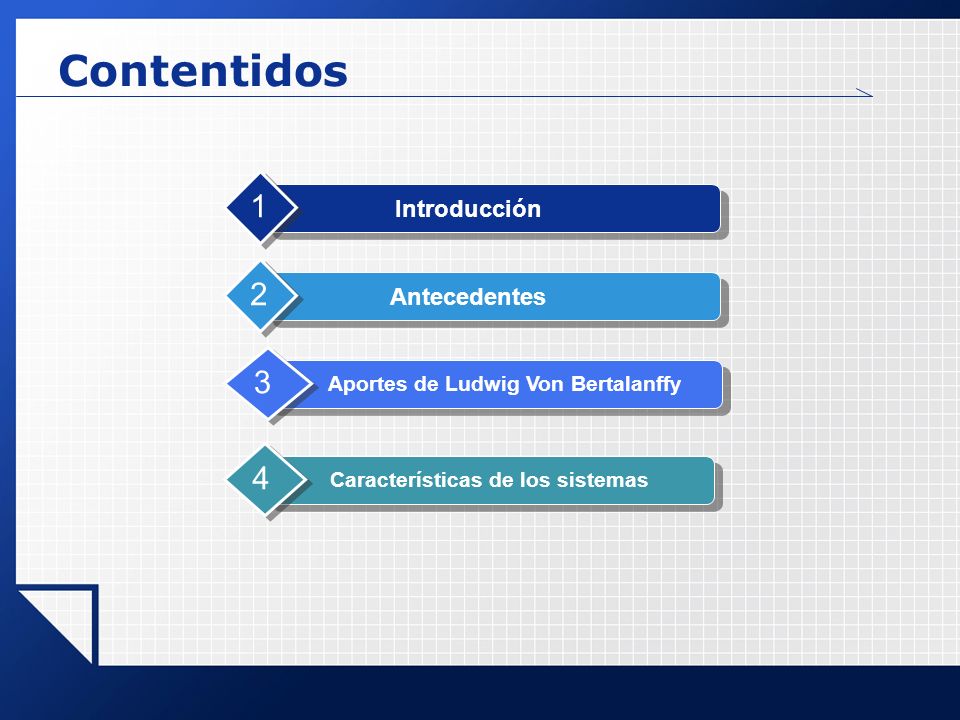 Contentidos

1 Introducción

2 Antecedentes

3 Aportes de Ludwig Von Bertalanffy

4 Características de los sistemas